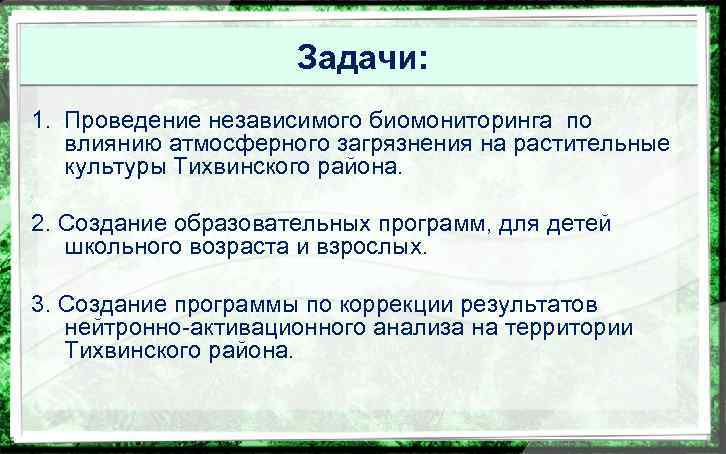 Задачи:

1. Проведение независимого биомониторинга по влиянию атмосферного загрязнения на растительные культуры Тихвинского района.

2. Создание образовательных программ, для детей школьного возраста и взрослых.

3. Создание программы по коррекции результатов нейтронно-активационного анализа на территории Тихвинского района.